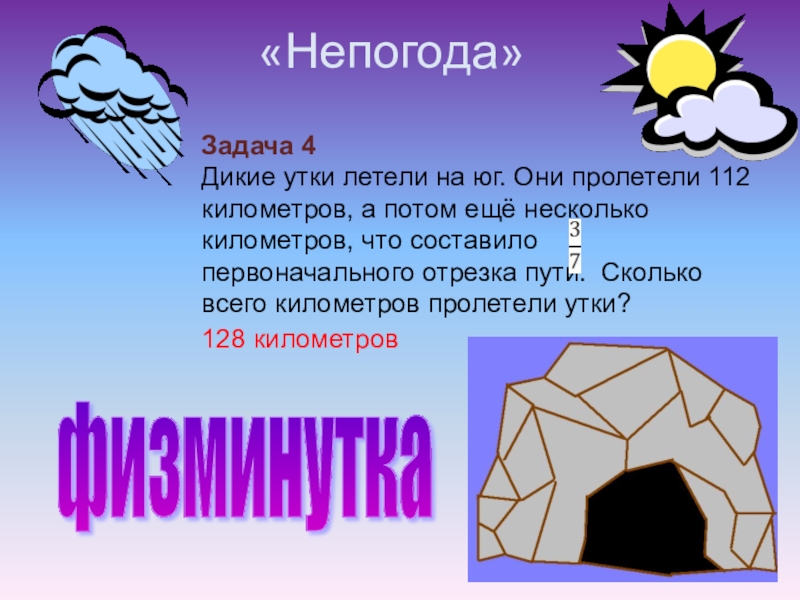 «Непогода»

Задача 4
Дикие утки летели на юг. Они пролетели 112 километров, а потом ещё несколько километров, что составило $\frac{3}{7}$ первоначального отрезка пути. Сколько всего километров пролетели утки?

128 километров

физминутка